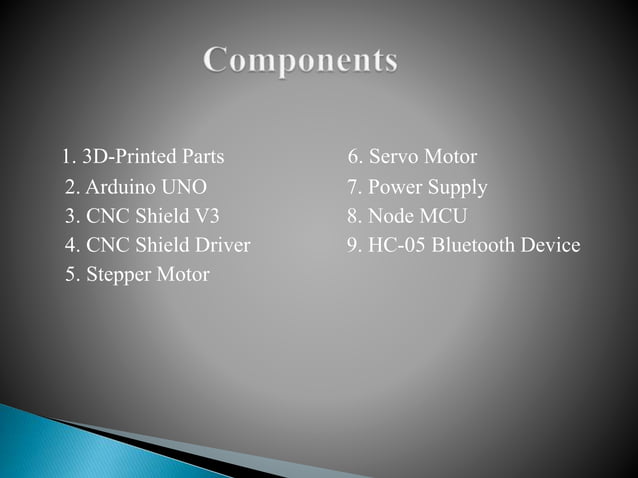 Components

1. 3D-Printed Parts
2. Arduino UNO
3. CNC Shield V3
4. CNC Shield Driver
5. Stepper Motor

6. Servo Motor
7. Power Supply
8. Node MCU
9. HC-05 Bluetooth Device